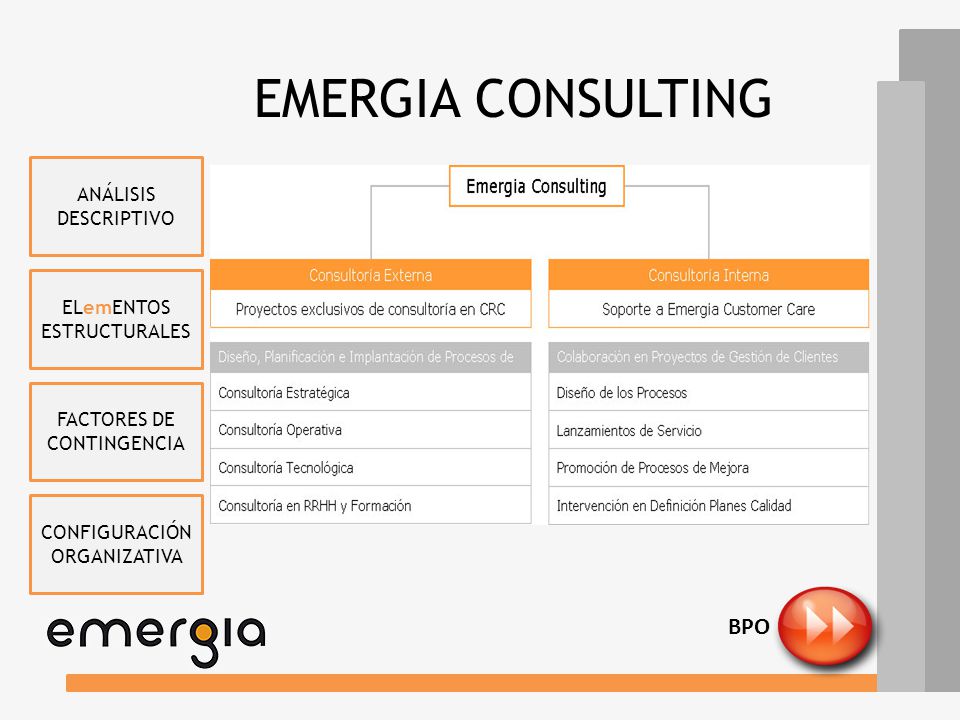 EMERGIA CONSULTING

ANÁLISIS DESCRIPTIVO

ELemENTOS ESTRUCTURALES

FACTORES DE CONTINGENCIA

CONFIGURACIÓN ORGANIZATIVA

Emergia Consulting

Consultoría Externa

Proyectos exclusivos de consultoría en CRC

Diseño, Planificación e Implantación de Procesos de

Consultoría Estratégica

Consultoría Operativa

Consultoría Tecnológica

Consultoría en RRHH y Formación

Consultoría Interna

Soporte a Emergia Customer Care

Colaboración en Proyectos de Gestión de Clientes

Diseño de los Procesos

Lanzamientos de Servicio

Promoción de Procesos de Mejora

Intervención en Definición Planes Calidad

emergia

BPO